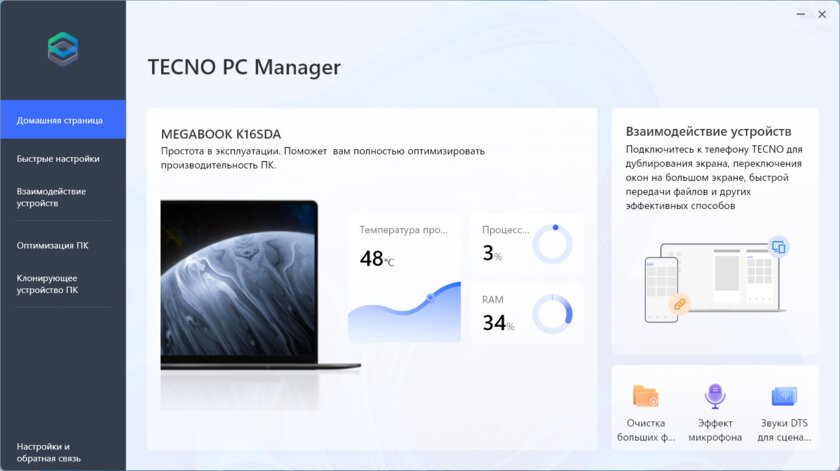 Домашняя страница

Быстрые настройки

Взаимодействие устройств

Оптимизация ПК

Клонирующее устройство ПК

Настройки и обратная связь

TECNO PC Manager

MEGABOOK K16SDA

Простота в эксплуатации. Поможет вам полностью оптимизировать производительность ПК.

Температура про...

48°C

Процесс...

3%

RAM

34%

Взаимодействие устройств

Подключитесь к телефону TECNO для дублирования экрана, переключения окон на большом экране, быстрой передачи файлов и других эффективных способов

Очистка больших ф...

Эффект микрофона

Звуки DTS для сцена...